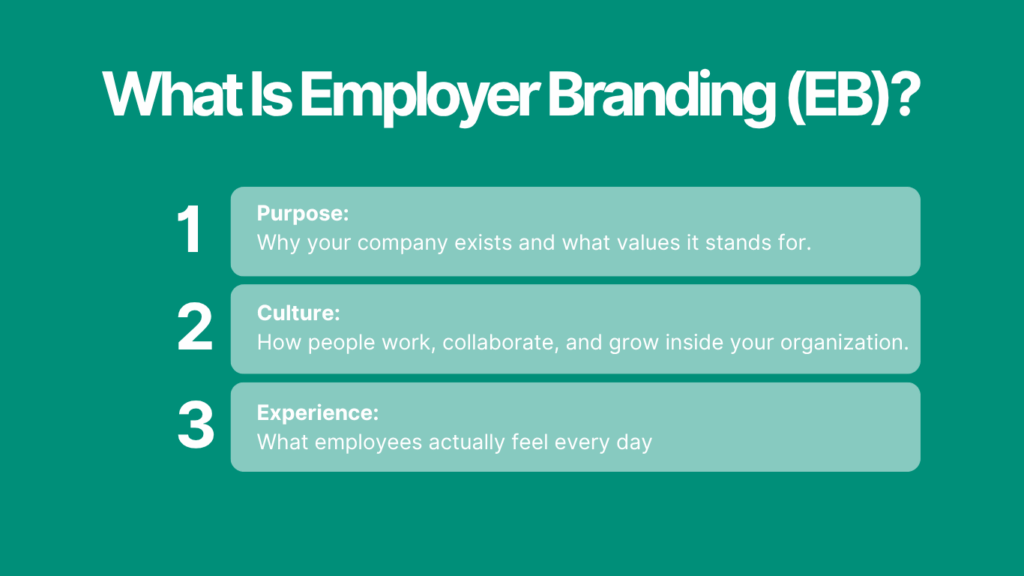 What Is Employer Branding (EB)?

1
Purpose:
Why your company exists and what values it stands for.

2
Culture:
How people work, collaborate, and grow inside your organization.

3
Experience:
What employees actually feel every day